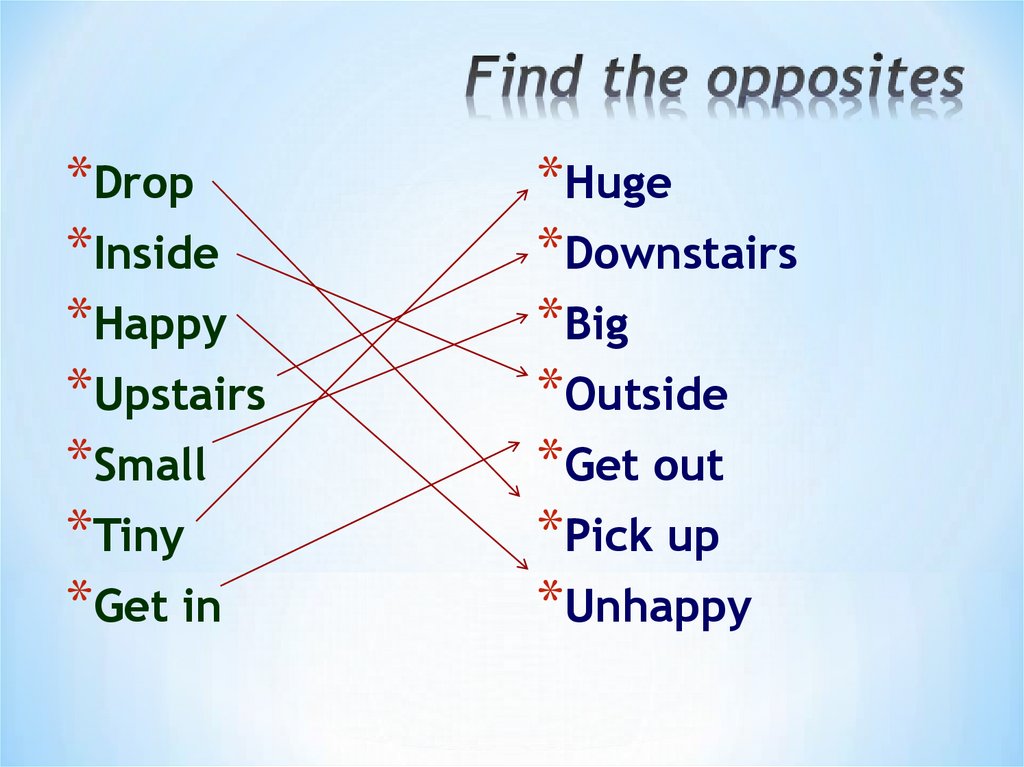 Find the opposites

*Drop
*Inside
*Happy
*Upstairs
*Small
*Tiny
*Get in

*Huge
*Downstairs
*Big
*Outside
*Get out
*Pick up
*Unhappy